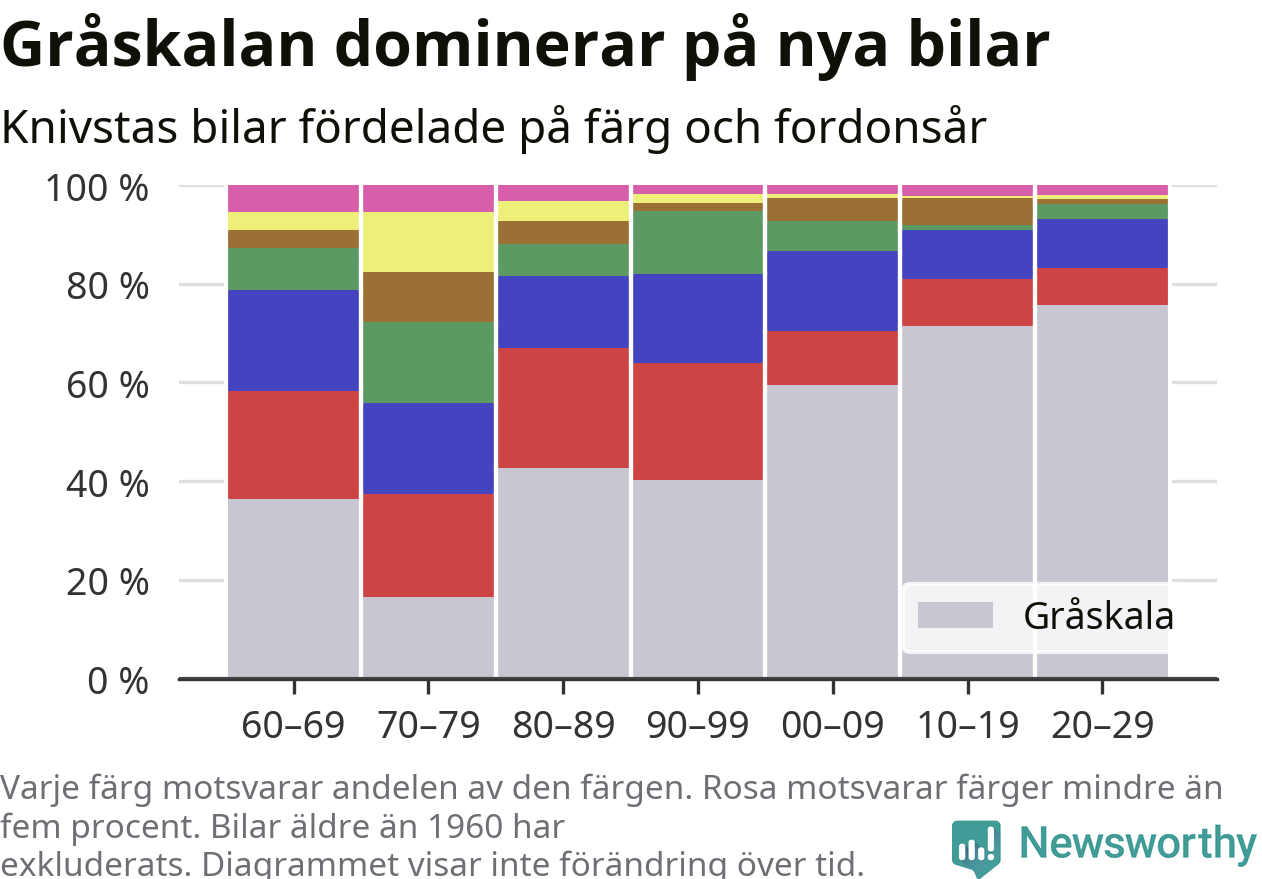 Gråskalan dominerar på nya bilar

Knivstas bilar fördelade på färg och fordonsår

100 %
80 %
60 %
40 %
20 %
0 %

Gråskala

60–69 70–79 80–89 90–99 00–09 10–19 20–29

Varje färg motsvarar andelen av den färgen. Rosa motsvarar färger mindre än fem procent. Bilar äldre än 1960 har exkluderats. Diagrammet visar inte förändring över tid.

Newsworthy